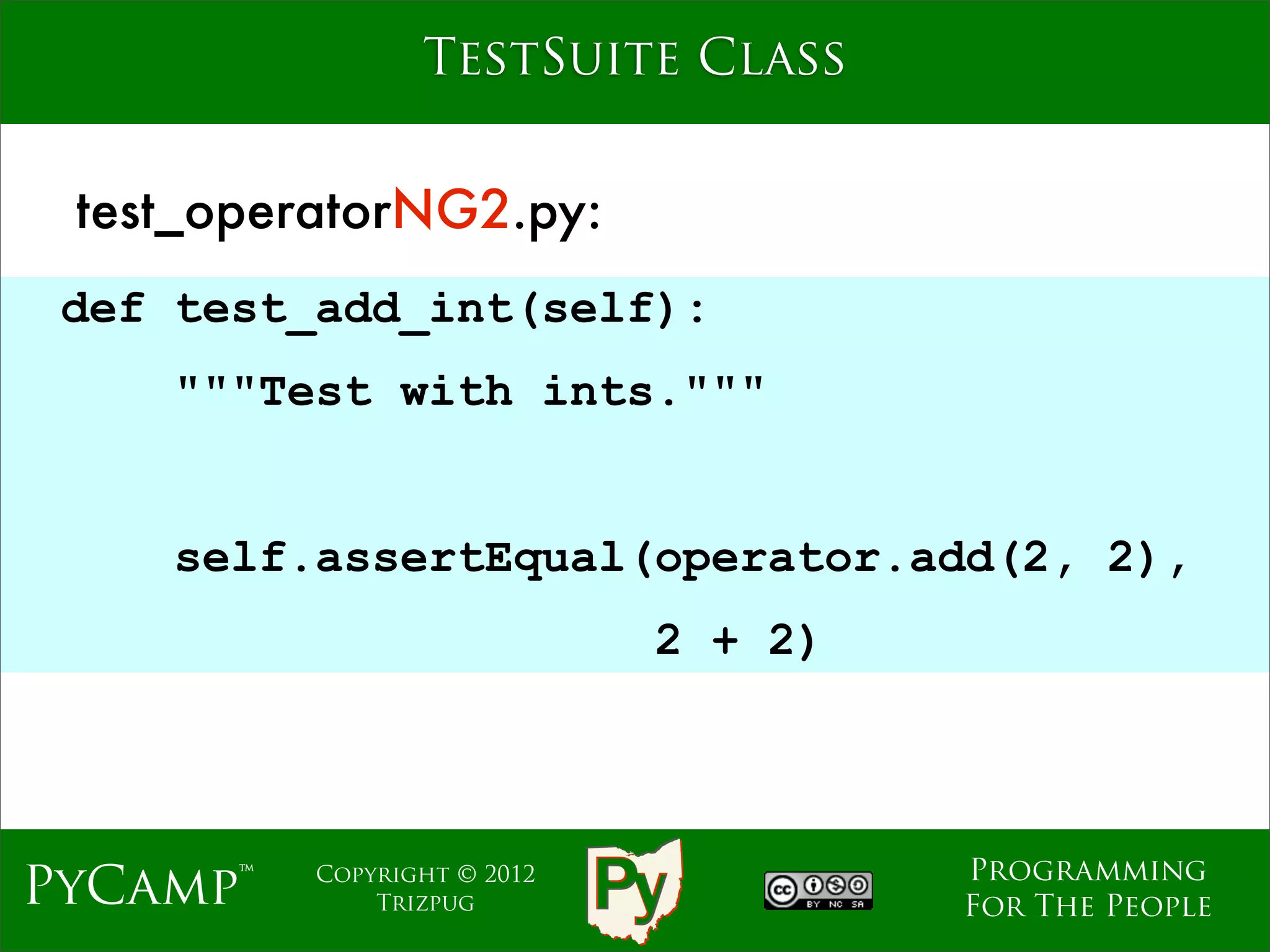 TESTSUITE CLASS

test_operatorNG2.py:

def test_add_int(self):
    """Test with ints."""

    self.assertEqual(operator.add(2, 2),
                     2 + 2)

PYCAMP™

COPYRIGHT © 2012
TRIZPUG

Py

cc BY NC SA

PROGRAMMING
FOR THE PEOPLE